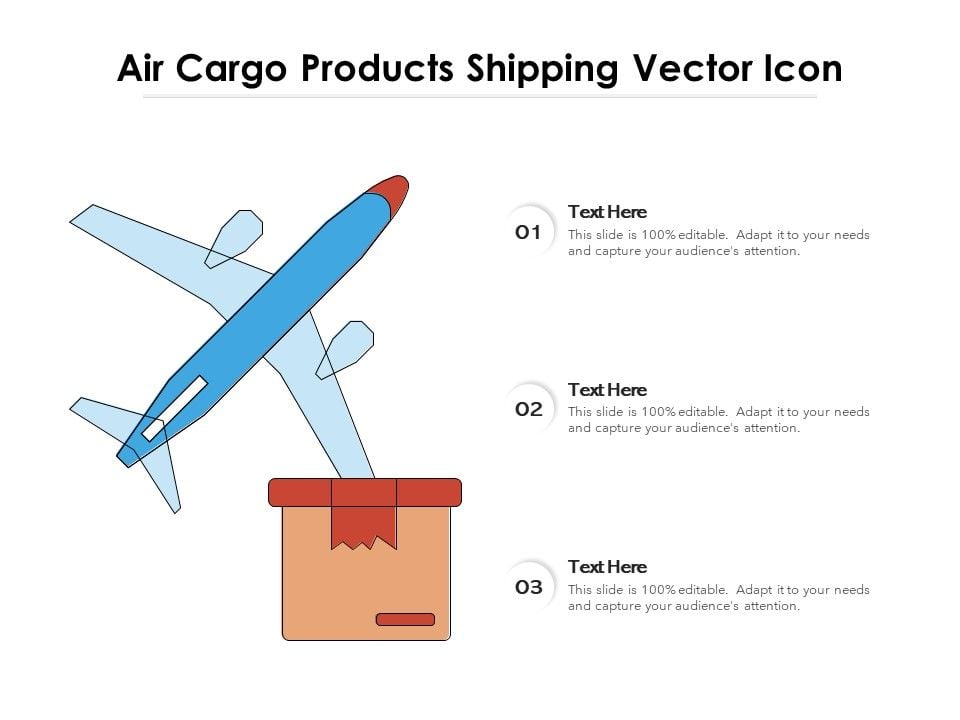 Air Cargo Products Shipping Vector Icon

01
Text Here
This slide is 100% editable. Adapt it to your needs and capture your audience's attention.

02
Text Here
This slide is 100% editable. Adapt it to your needs and capture your audience's attention.

03
Text Here
This slide is 100% editable. Adapt it to your needs and capture your audience's attention.